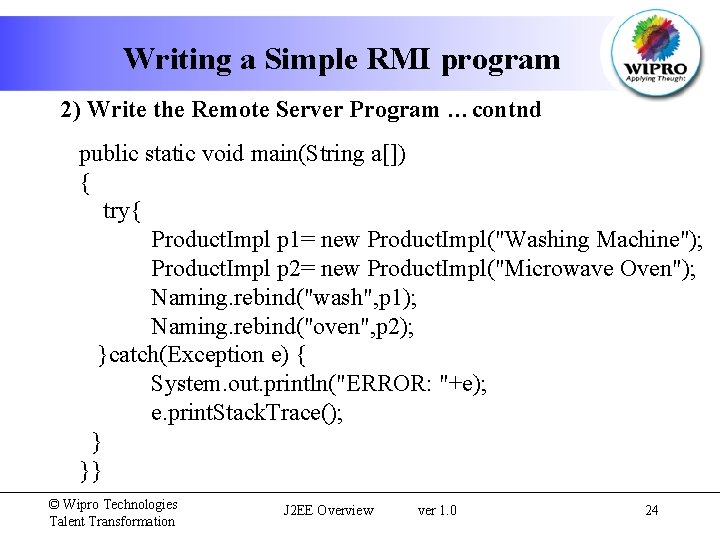 Writing a Simple RMI program

WIPRO
Applying Thought

2) Write the Remote Server Program … contnd

public static void main(String a[])
{
try{
ProductImpl p1= new ProductImpl("Washing Machine");
ProductImpl p2= new ProductImpl("Microwave Oven");
Naming.rebind("wash",p1);
Naming.rebind("oven",p2);
}catch(Exception e) {
System.out.println("ERROR: "+e);
e.printStackTrace();
}
}}

© Wipro Technologies
Talent Transformation

J2EE Overview ver 1.0

24